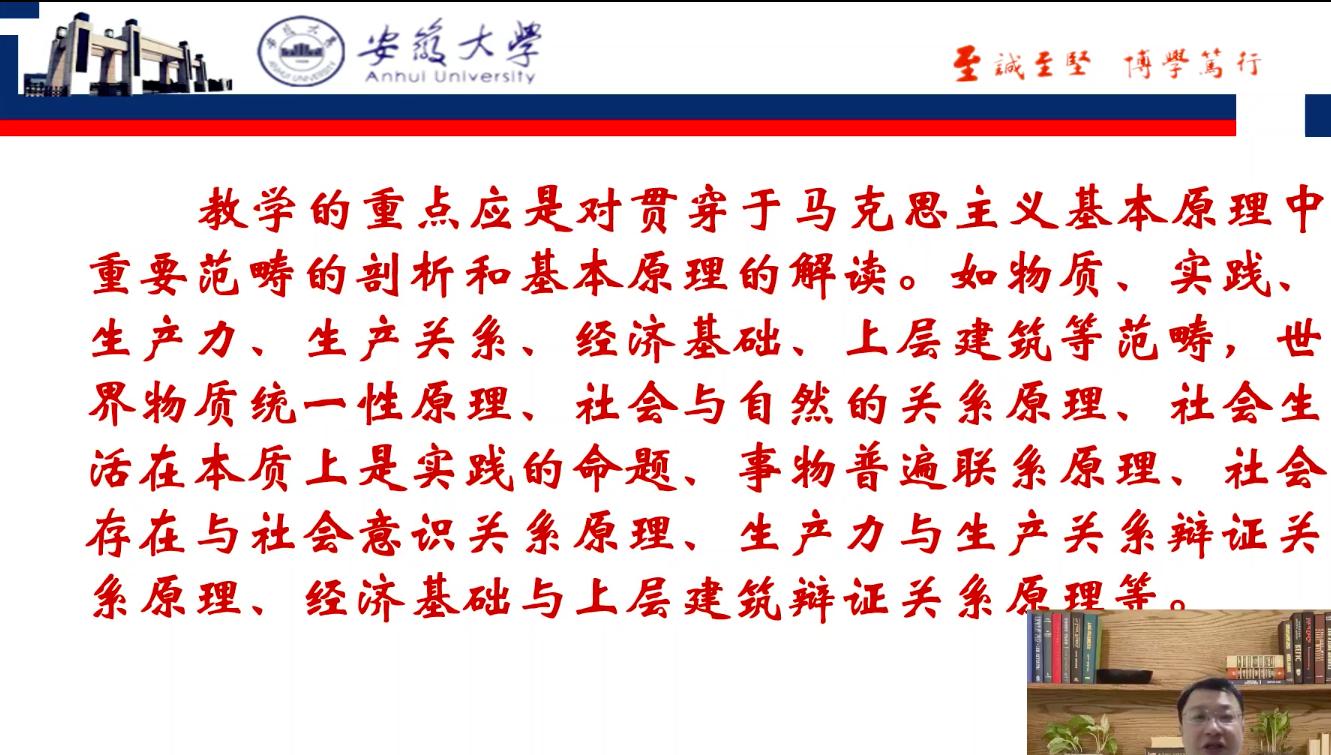 安徽大學
Anhui University

至誠至堅　博學篤行

教学的重点应是对贯穿于马克思主义基本原理中重要范畴的剖析和基本原理的解读。如物质、实践、生产力、生产关系、经济基础、上层建筑等范畴，世界物质统一性原理、社会与自然的关系原理、社会生活在本质上是实践的命题、事物普遍联系原理、社会存在与社会意识关系原理、生产力与生产关系辩证关系原理、经济基础与上层建筑辩证关系原理等。